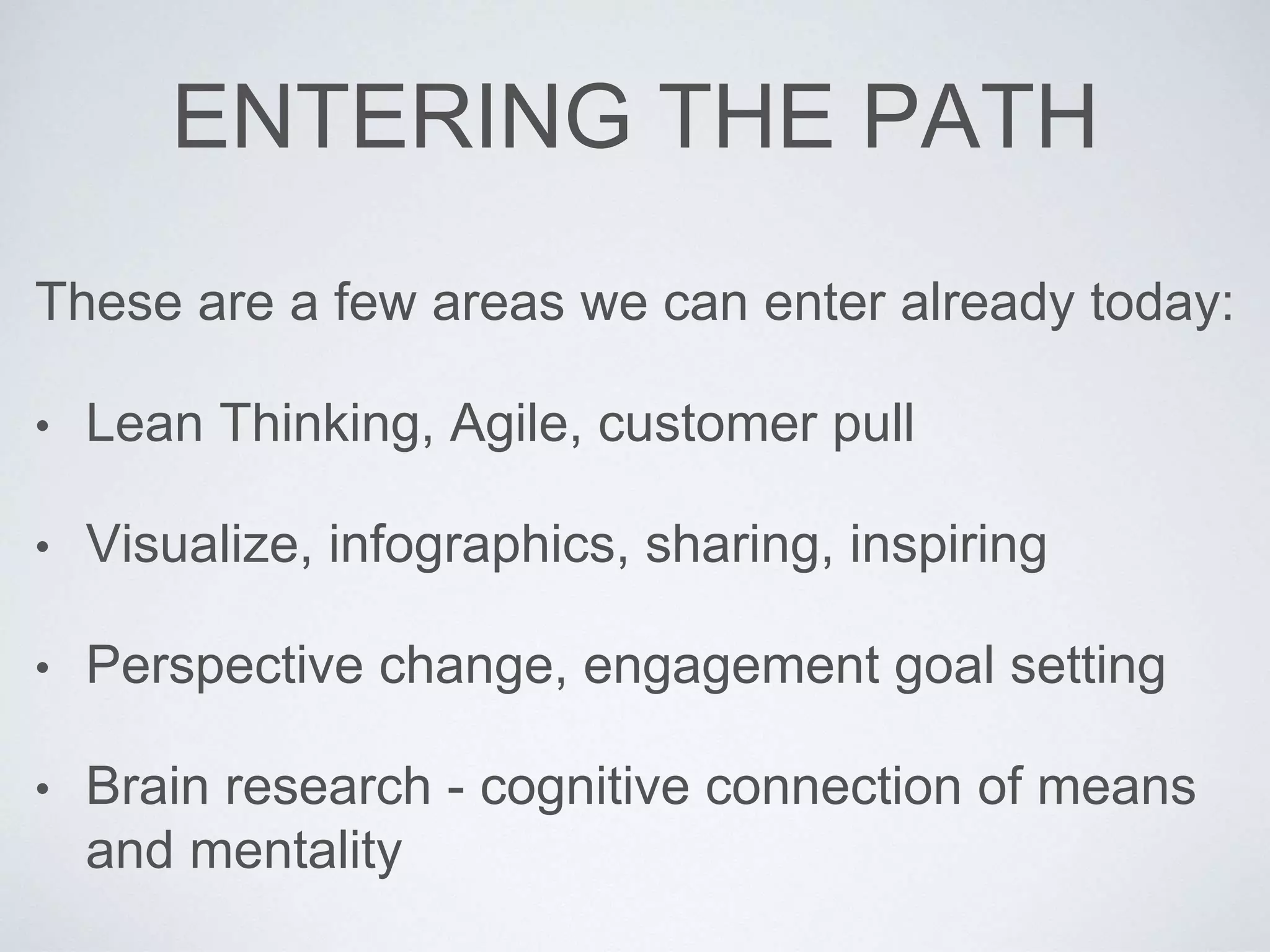 ENTERING THE PATH

These are a few areas we can enter already today:

• Lean Thinking, Agile, customer pull

• Visualize, infographics, sharing, inspiring

• Perspective change, engagement goal setting

• Brain research - cognitive connection of means and mentality